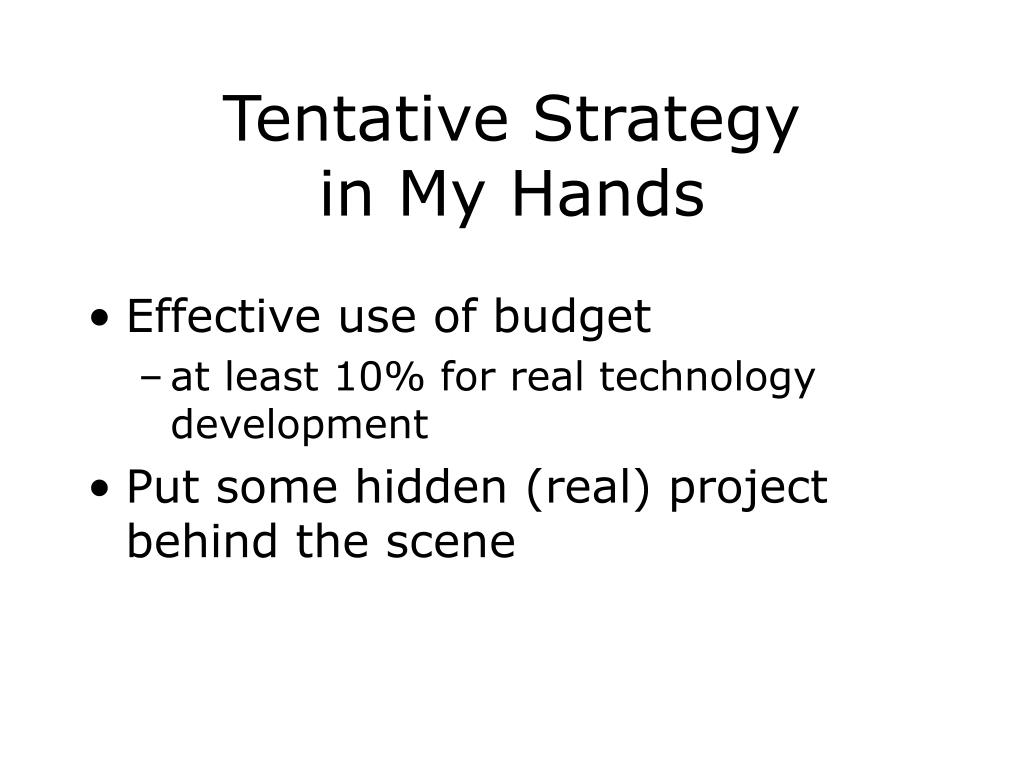 Tentative Strategy
in My Hands

• Effective use of budget
  – at least 10% for real technology development
• Put some hidden (real) project behind the scene